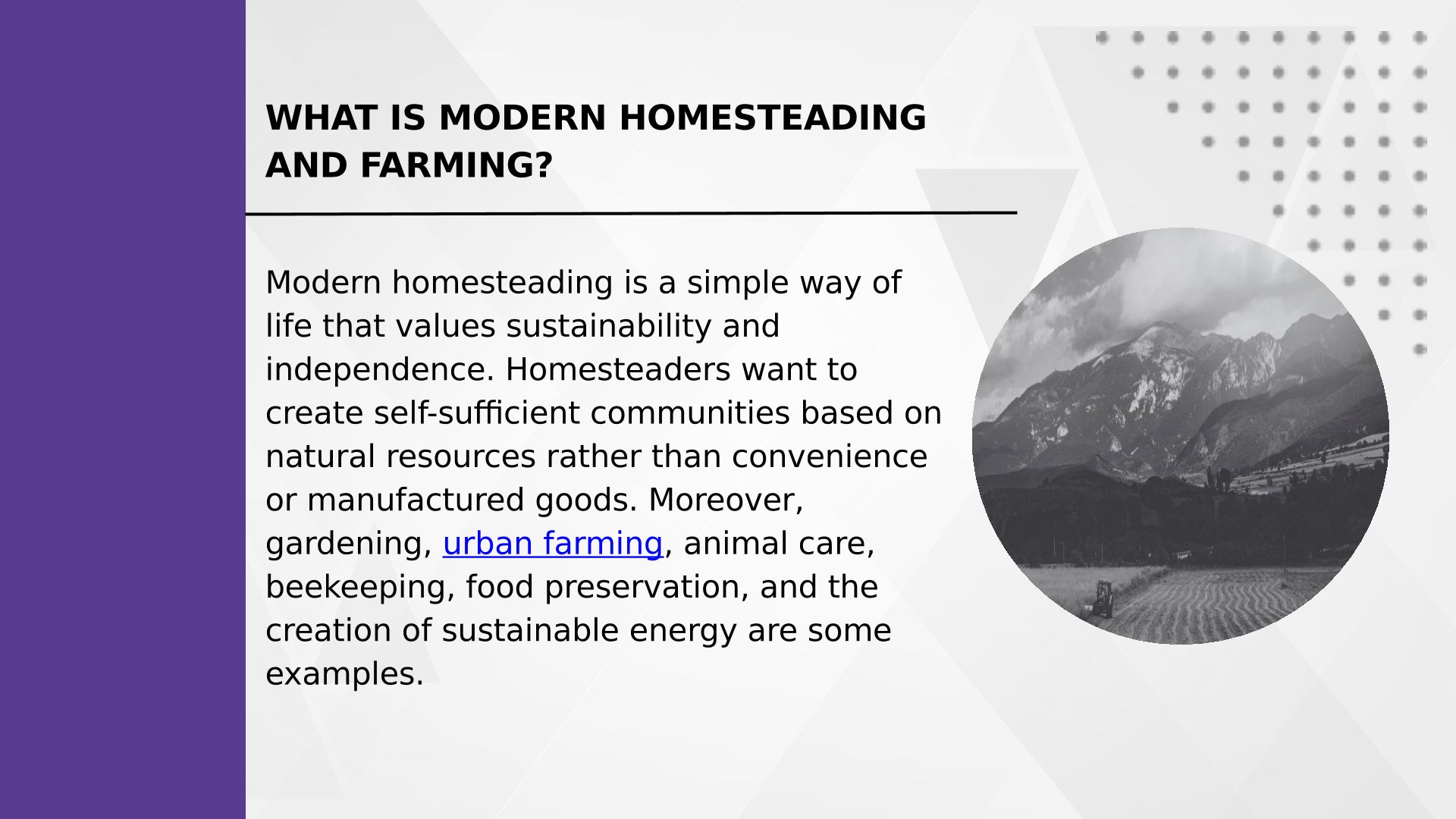 WHAT IS MODERN HOMESTEADING AND FARMING?

Modern homesteading is a simple way of life that values sustainability and independence. Homesteaders want to create self-sufficient communities based on natural resources rather than convenience or manufactured goods. Moreover, gardening, urban farming, animal care, beekeeping, food preservation, and the creation of sustainable energy are some examples.